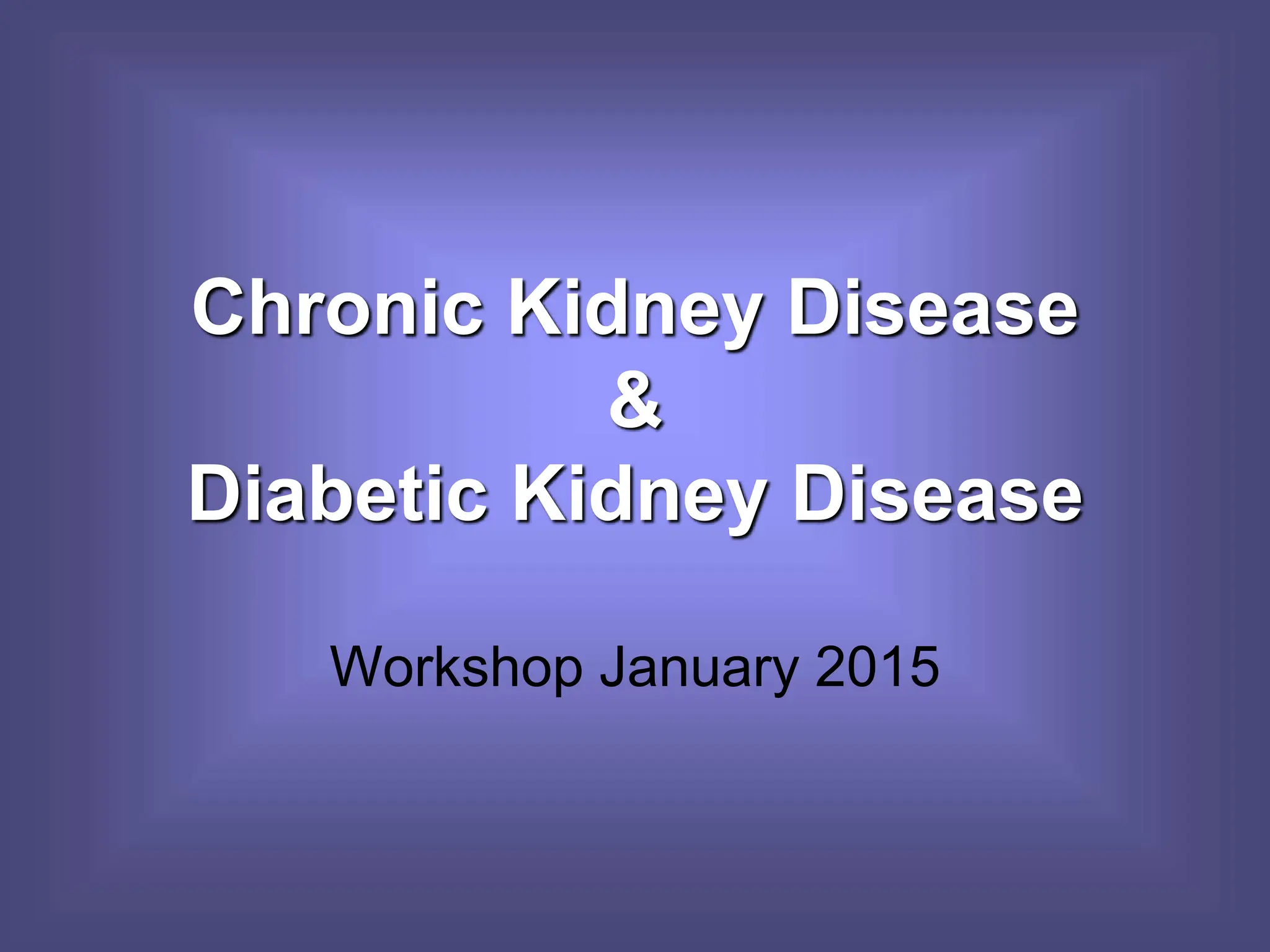 Chronic Kidney Disease
&
Diabetic Kidney Disease

Workshop January 2015